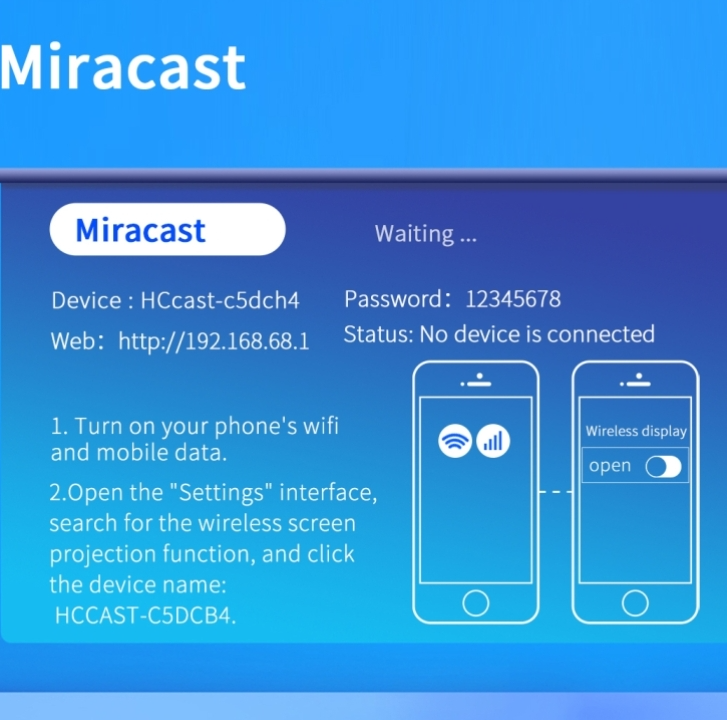 Miracast

Miracast

Waiting ...

Device : HCcast-c5dch4

Password: 12345678

Web: http://192.168.68.1

Status: No device is connected

1. Turn on your phone's wifi and mobile data.

2.Open the "Settings" interface, search for the wireless screen projection function, and click the device name: HCCAST-C5DCB4.

Wireless display

open